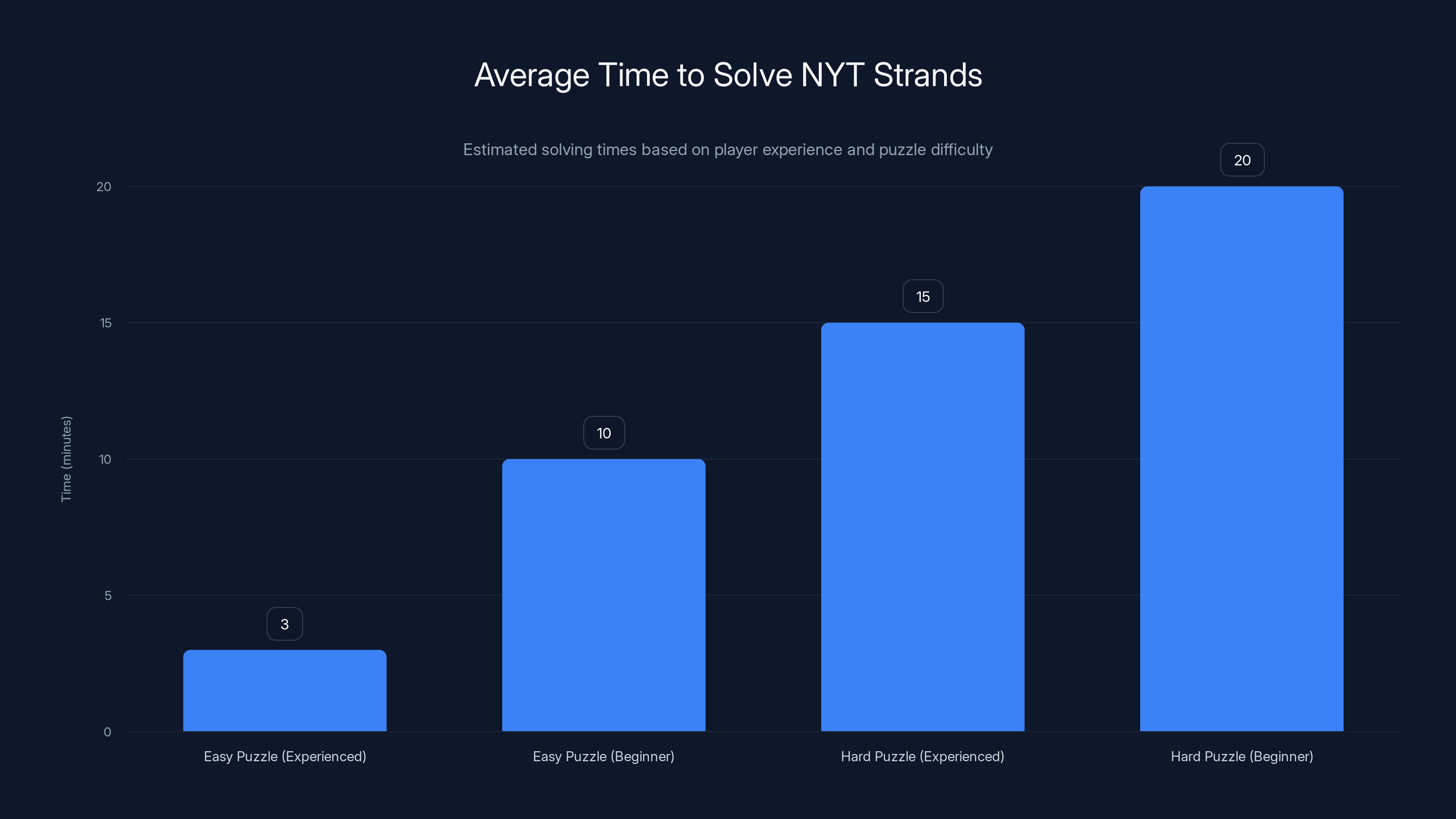 Average Time to Solve NYT Strands

Estimated solving times based on player experience and puzzle difficulty

Time (minutes)

20
15
10
5
0

3
10
15
20

Easy Puzzle (Experienced)
Easy Puzzle (Beginner)
Hard Puzzle (Experienced)
Hard Puzzle (Beginner)